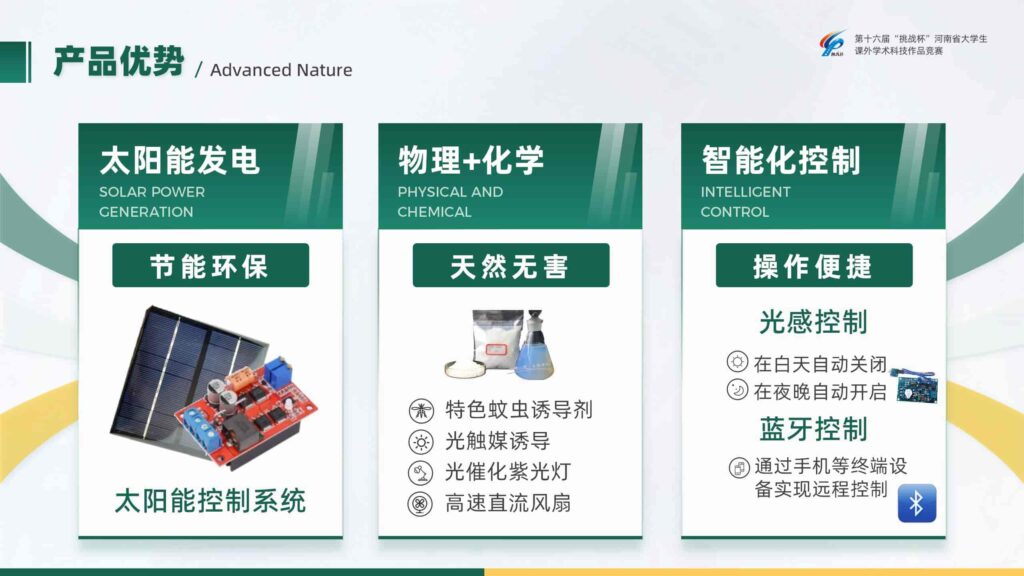 产品优势 / Advanced Nature

第十六届"挑战杯"河南省大学生课外学术科技作品竞赛

太阳能发电
SOLAR POWER GENERATION

节能环保

太阳能控制系统

物理+化学
PHYSICAL AND CHEMICAL

天然无害

特色蚊虫诱导剂
光触媒诱导
光催化紫光灯
高速直流风扇

智能化控制
INTELLIGENT CONTROL

操作便捷

光感控制
在白天自动关闭
在夜晚自动开启

蓝牙控制
通过手机等终端设备实现远程控制